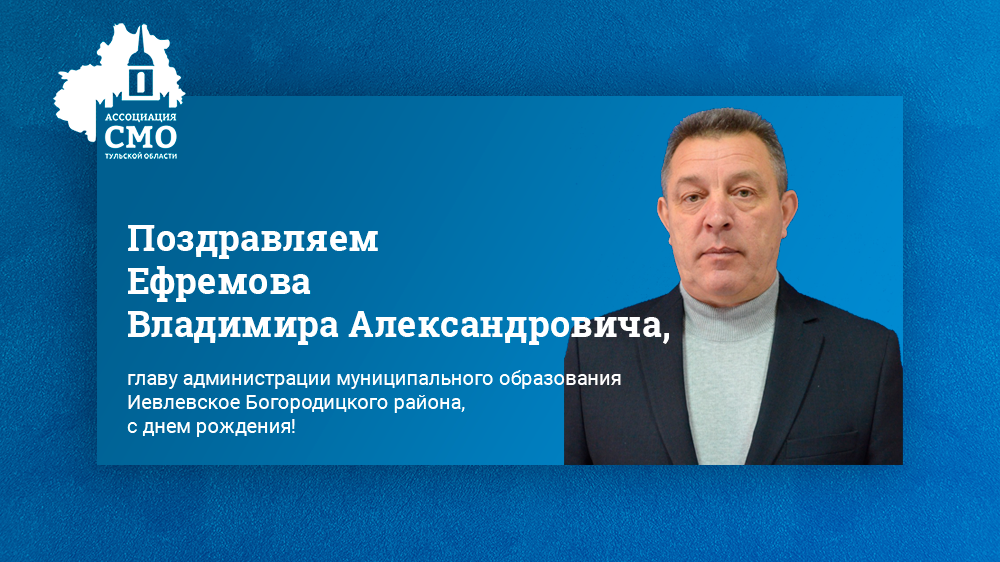 АССОЦИАЦИЯ
СМО
ТУЛЬСКОЙ ОБЛАСТИ

Поздравляем
Ефремова
Владимира Александровича,

главу администрации муниципального образования Иевлевское Богородицкого района, с днем рождения!